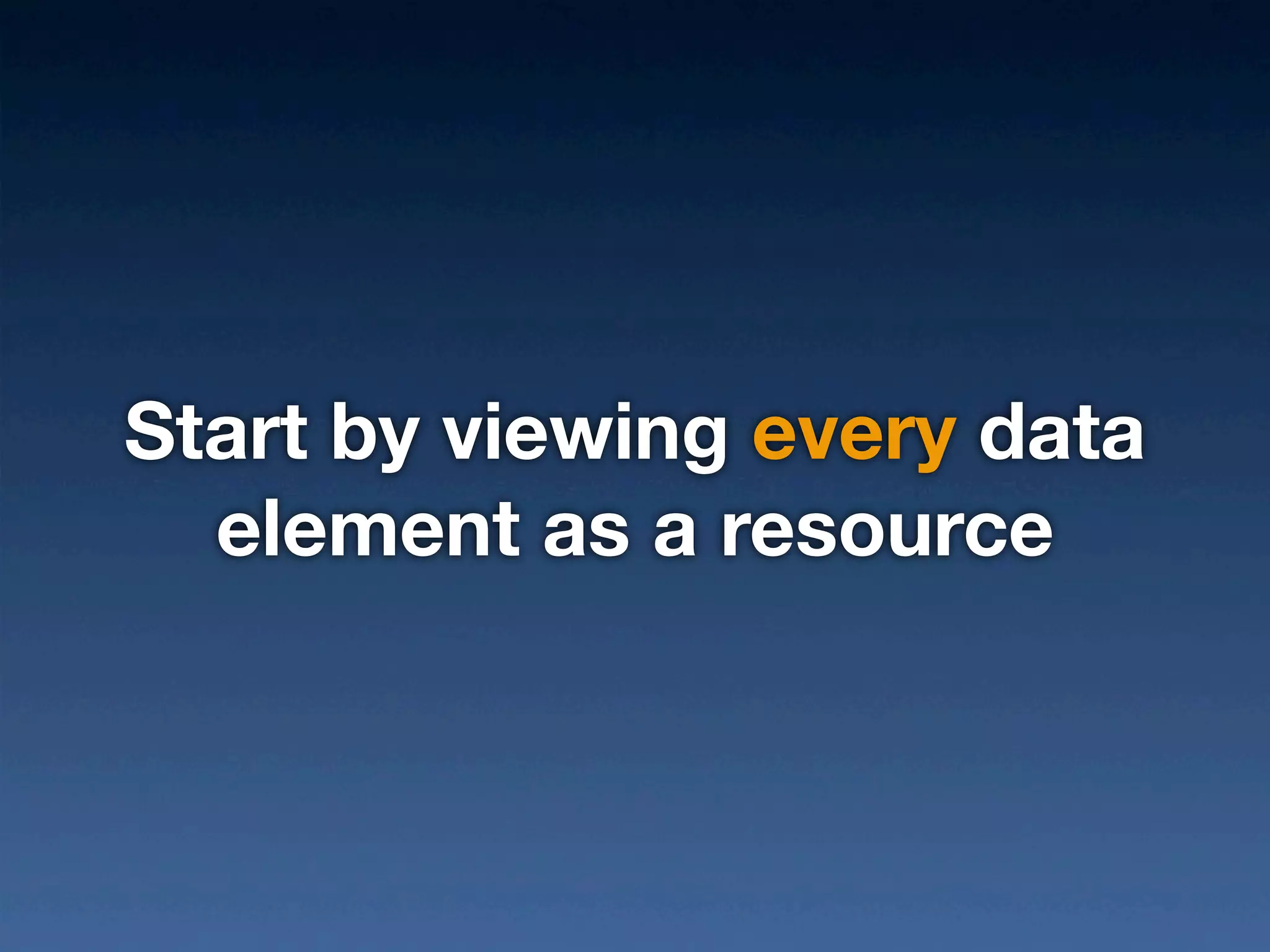 Start by viewing every data element as a resource